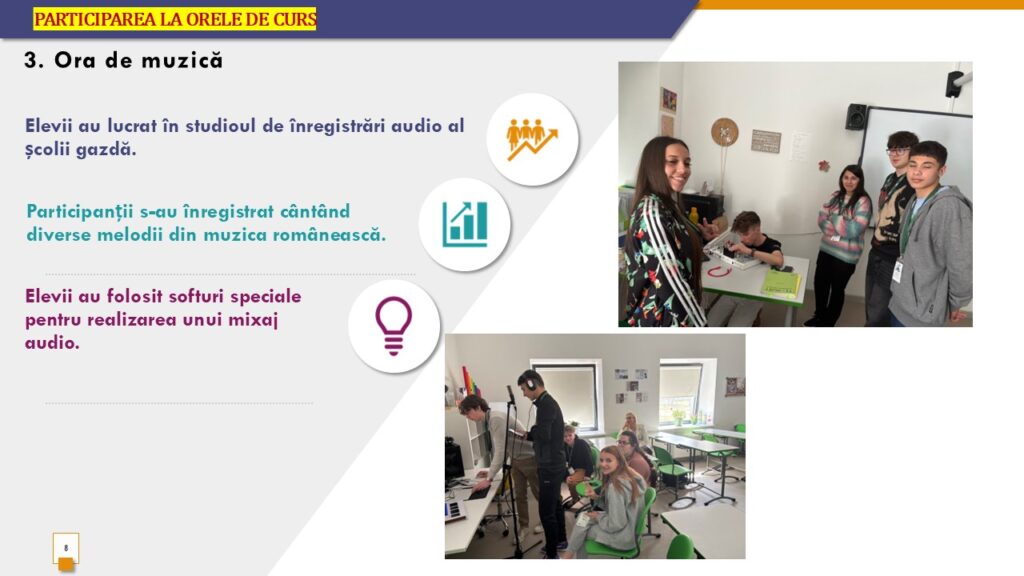 PARTICIPAREA LA ORELE DE CURS

3. Ora de muzică

Elevii au lucrat în studioul de înregistrări audio al școlii gazdă.

Participanții s-au înregistrat cântând diverse melodii din muzica românească.

Elevii au folosit softuri speciale pentru realizarea unui mixaj audio.

8